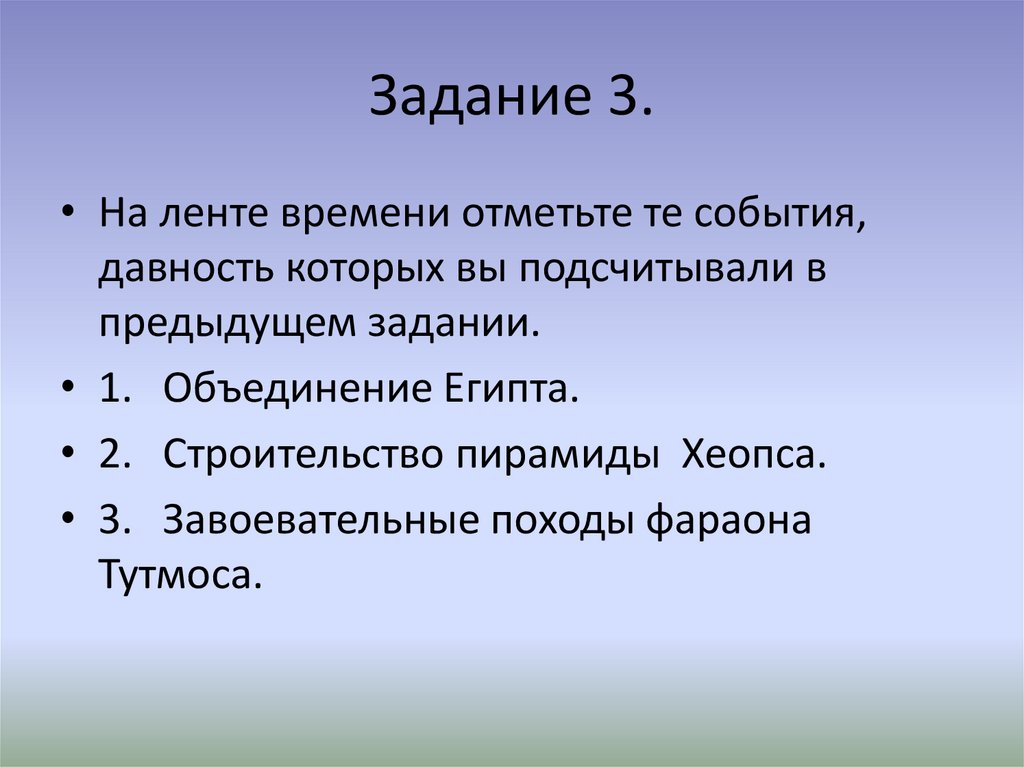 Задание 3.

• На ленте времени отметьте те события, давность которых вы подсчитывали в предыдущем задании.

• 1. Объединение Египта.

• 2. Строительство пирамиды Хеопса.

• 3. Завоевательные походы фараона Тутмоса.